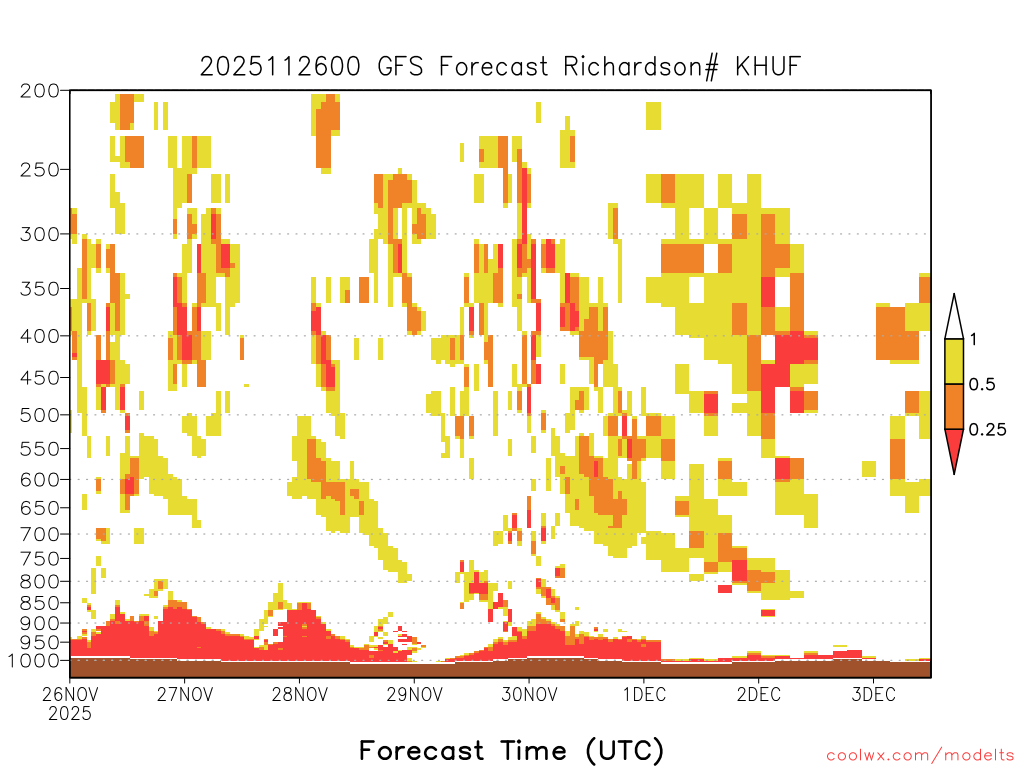 2025112600 GFS Forecast Richardson# KHUF

200
250
300
350
400
450
500
550
600
650
700
750
800
850
900
950
1000

1
0.5
0.25

26NOV 2025
27NOV
28NOV
29NOV
30NOV
1DEC
2DEC
3DEC

Forecast Time (UTC)

coolwx.com/modelts